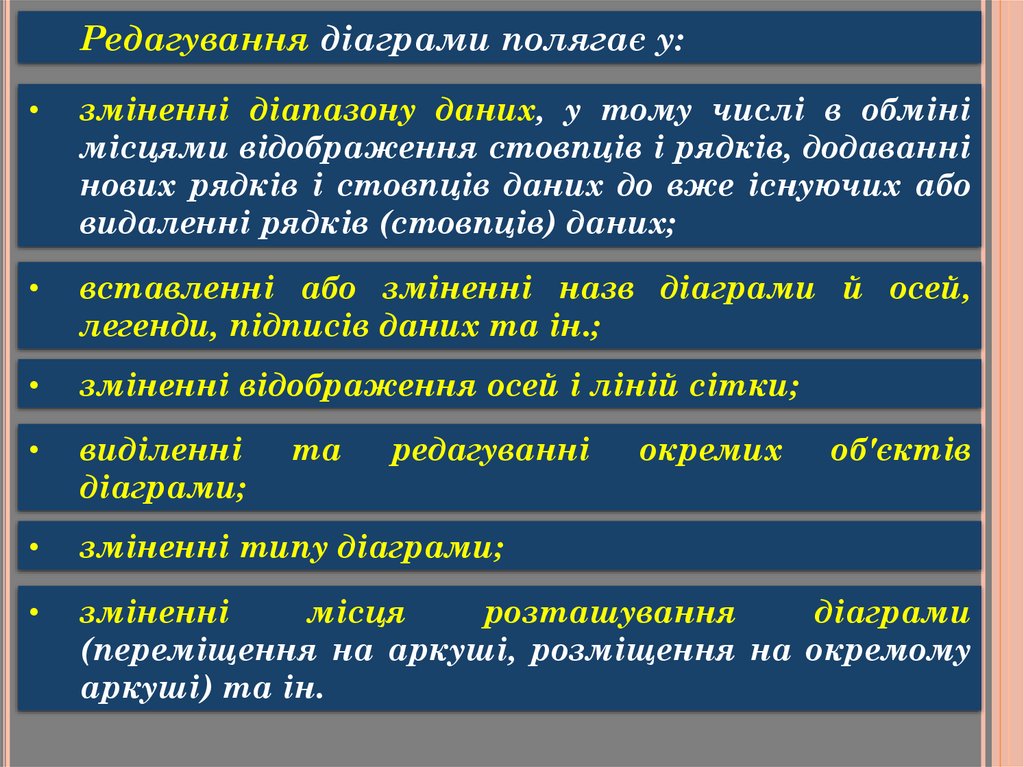 Редагування діаграми полягає у:

• зміненні діапазону даних, у тому числі в обміні місцями відображення стовпців і рядків, додаванні нових рядків і стовпців даних до вже існуючих або видаленні рядків (стовпців) даних;

• вставленні або зміненні назв діаграми й осей, легенди, підписів даних та ін.;

• зміненні відображення осей і ліній сітки;

• виділенні та редагуванні окремих об'єктів діаграми;

• зміненні типу діаграми;

• зміненні місця розташування діаграми (переміщення на аркуші, розміщення на окремому аркуші) та ін.